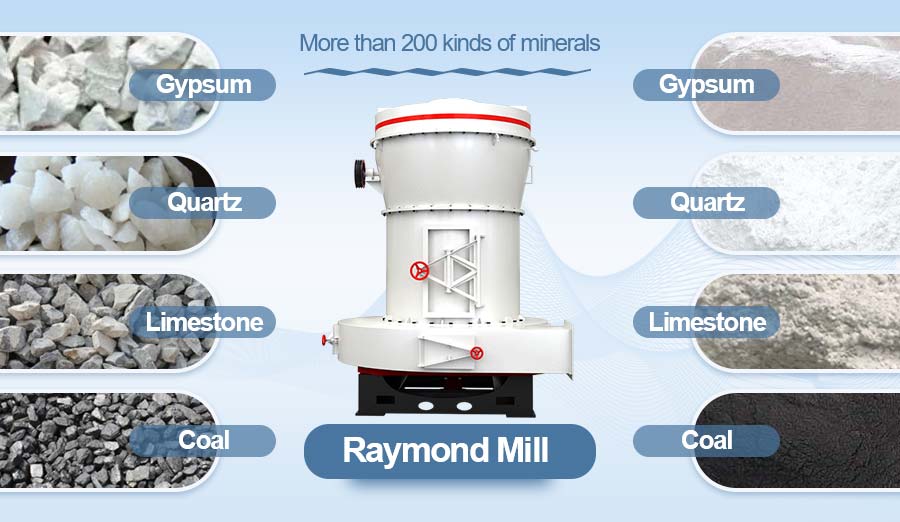 More than 200 kinds of minerals

Gypsum

Quartz

Limestone

Coal

Raymond Mill

Gypsum

Quartz

Limestone

Coal